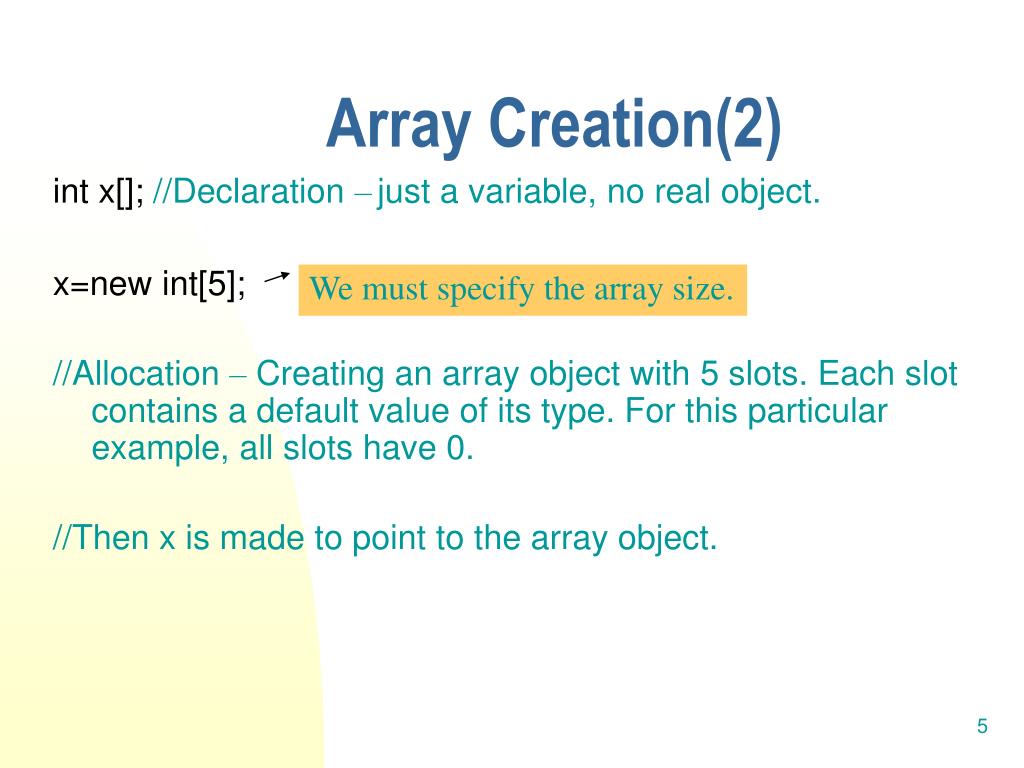 Array Creation(2)

int x[]; //Declaration – just a variable, no real object.

x=new int[5];

We must specify the array size.

//Allocation – Creating an array object with 5 slots. Each slot contains a default value of its type. For this particular example, all slots have 0.

//Then x is made to point to the array object.

5